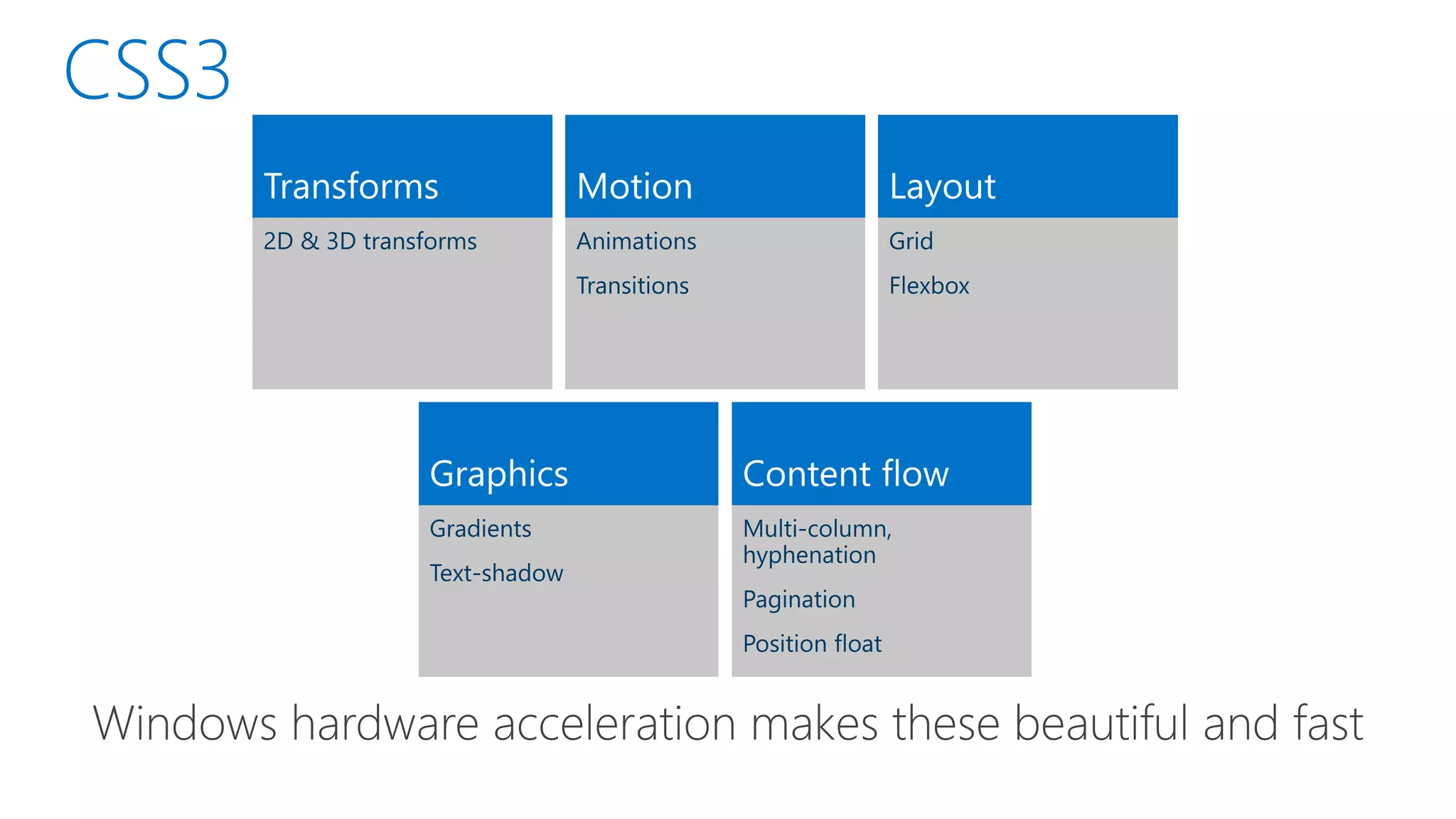 CSS3

Transforms

2D & 3D transforms

Motion

Animations

Transitions

Layout

Grid

Flexbox

Graphics

Gradients

Text-shadow

Content flow

Multi-column, hyphenation

Pagination

Position float

Windows hardware acceleration makes these beautiful and fast